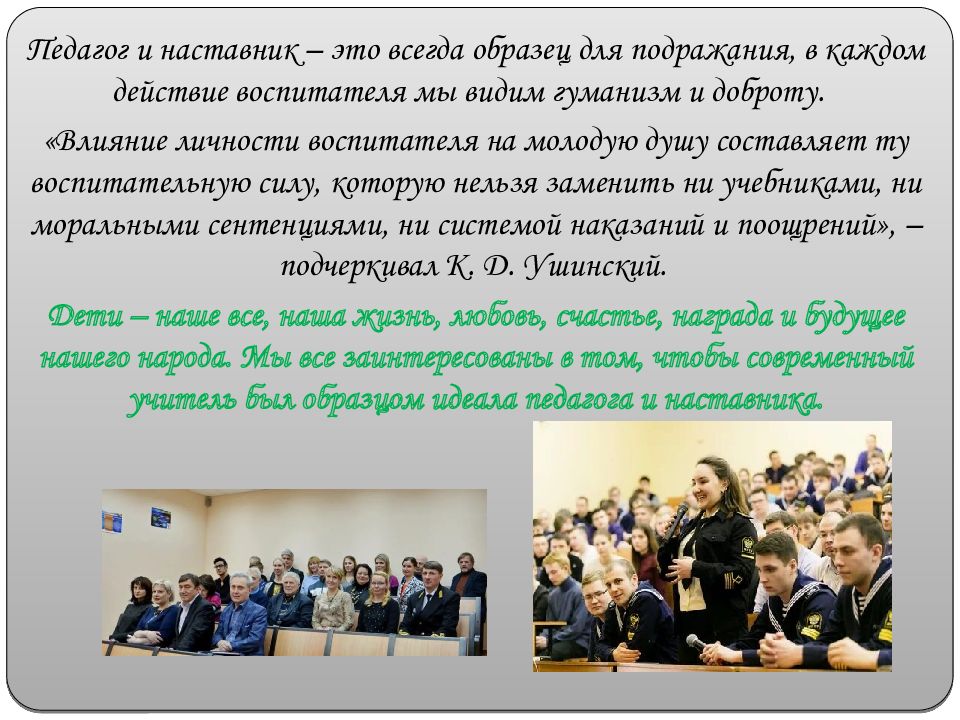 Педагог и наставник – это всегда образец для подражания, в каждом действие воспитателя мы видим гуманизм и доброту.

«Влияние личности воспитателя на молодую душу составляет ту воспитательную силу, которую нельзя заменить ни учебниками, ни моральными сентенциями, ни системой наказаний и поощрений», – подчеркивал К. Д. Ушинский.

Дети – наше все, наша жизнь, любовь, счастье, награда и будущее нашего народа. Мы все заинтересованы в том, чтобы современный учитель был образцом идеала педагога и наставника.